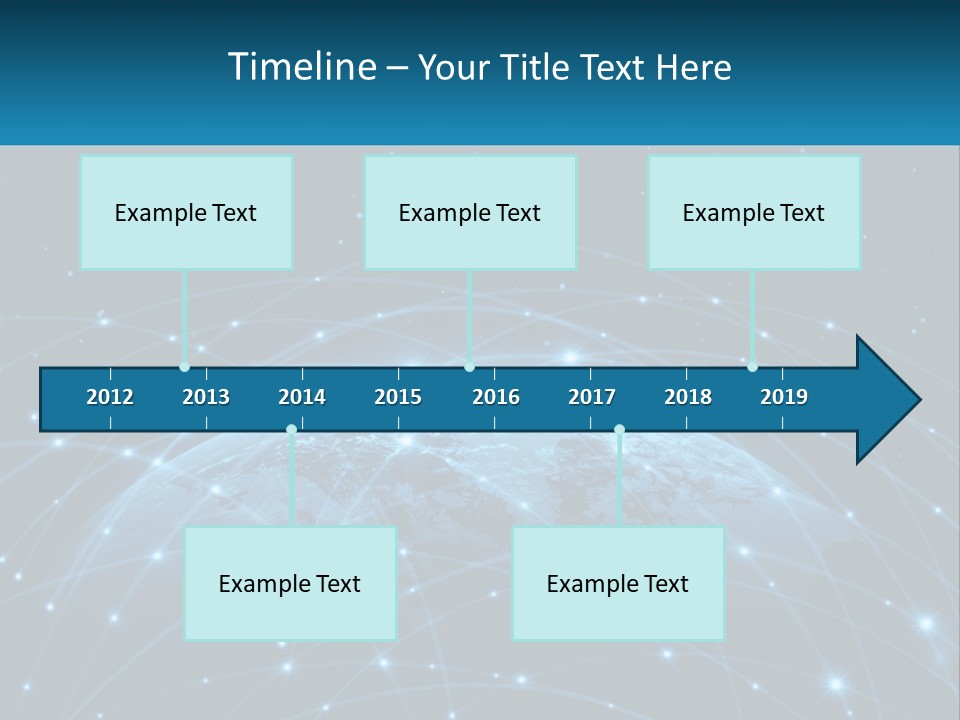 Timeline – Your Title Text Here

Example Text

Example Text

Example Text

2012 2013 2014 2015 2016 2017 2018 2019

Example Text

Example Text